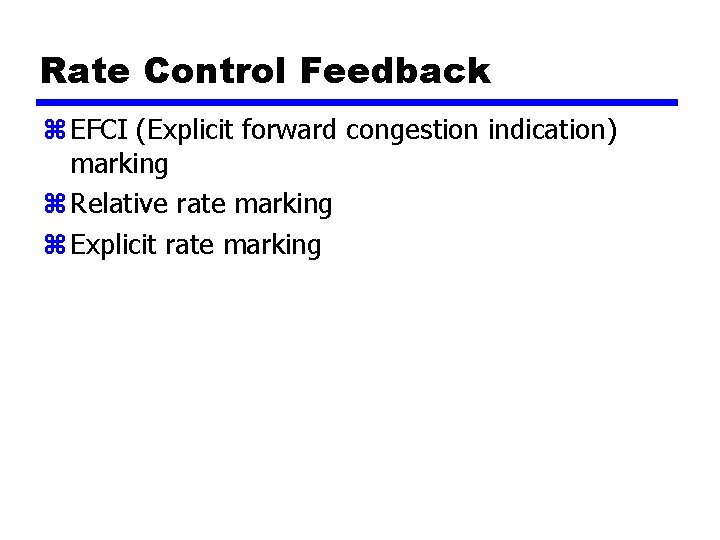 Rate Control Feedback

⌘ EFCI (Explicit forward congestion indication) marking

⌘ Relative rate marking

⌘ Explicit rate marking